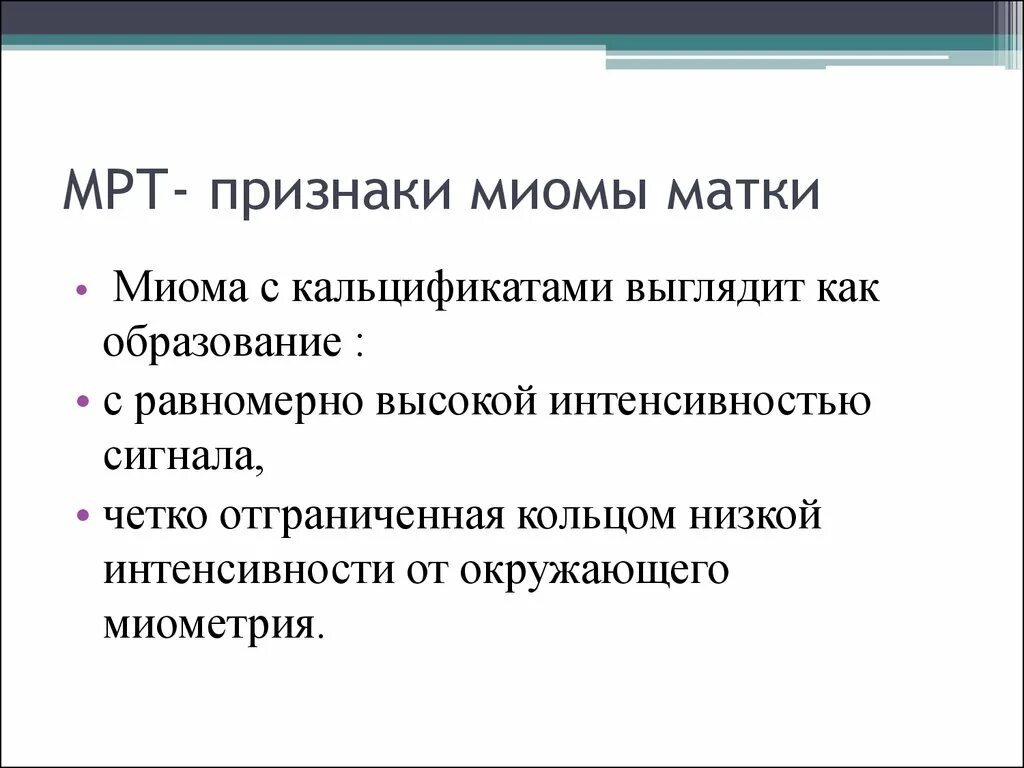 МРТ- признаки миомы матки

• Миома с кальцификатами выглядит как образование :
• с равномерно высокой интенсивностью сигнала,
• четко отграниченная кольцом низкой интенсивности от окружающего миометрия.